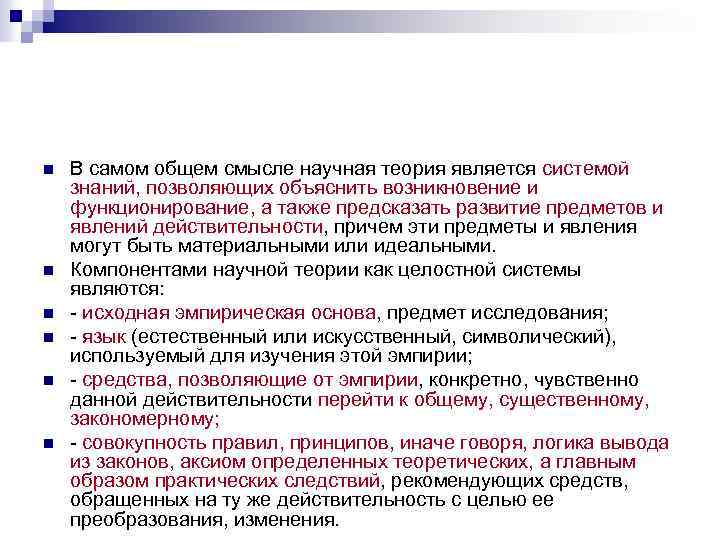 В самом общем смысле научная теория является системой знаний, позволяющих объяснить возникновение и функционирование, а также предсказать развитие предметов и явлений действительности, причем эти предметы и явления могут быть материальными или идеальными.

Компонентами научной теории как целостной системы являются:

- исходная эмпирическая основа, предмет исследования;

- язык (естественный или искусственный, символический), используемый для изучения этой эмпирии;

- средства, позволяющие от эмпирии, конкретно, чувственно данной действительности перейти к общему, существенному, закономерному;

- совокупность правил, принципов, иначе говоря, логика вывода из законов, аксиом определенных теоретических, а главным образом практических следствий, рекомендующих средств, обращенных на ту же действительность с целью ее преобразования, изменения.